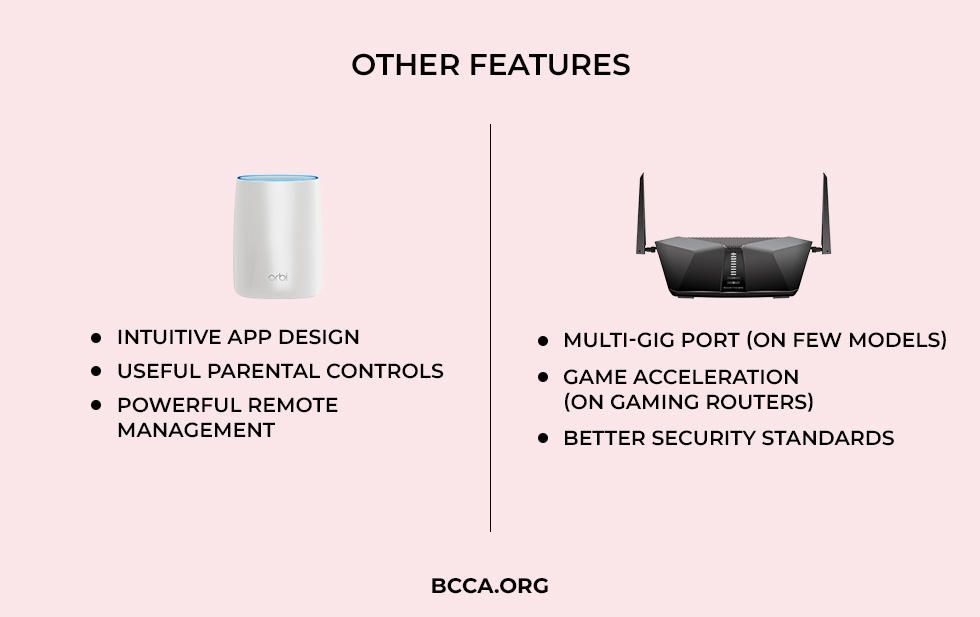 OTHER FEATURES

orbi

- INTUITIVE APP DESIGN
- USEFUL PARENTAL CONTROLS
- POWERFUL REMOTE MANAGEMENT

- MULTI-GIG PORT (ON FEW MODELS)
- GAME ACCELERATION (ON GAMING ROUTERS)
- BETTER SECURITY STANDARDS

BCCA.ORG